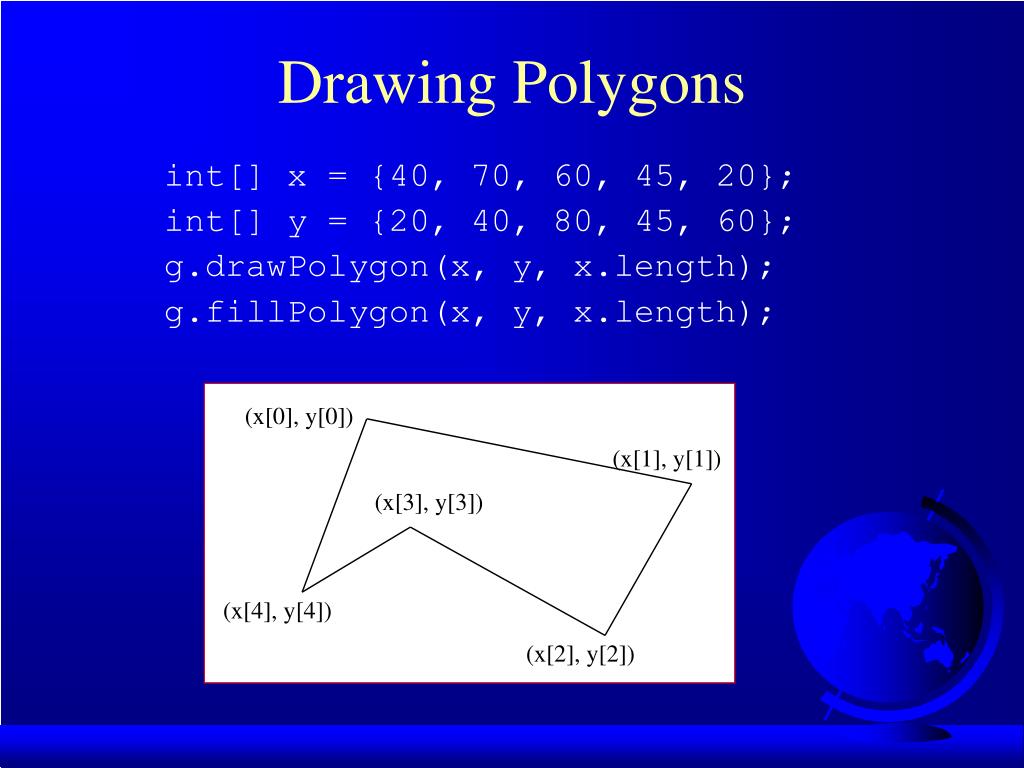 Drawing Polygons

int[] x = {40, 70, 60, 45, 20};
int[] y = {20, 40, 80, 45, 60};
g.drawPolygon(x, y, x.length);
g.fillPolygon(x, y, x.length);

(x[0], y[0])
(x[1], y[1])
(x[3], y[3])
(x[4], y[4])
(x[2], y[2])